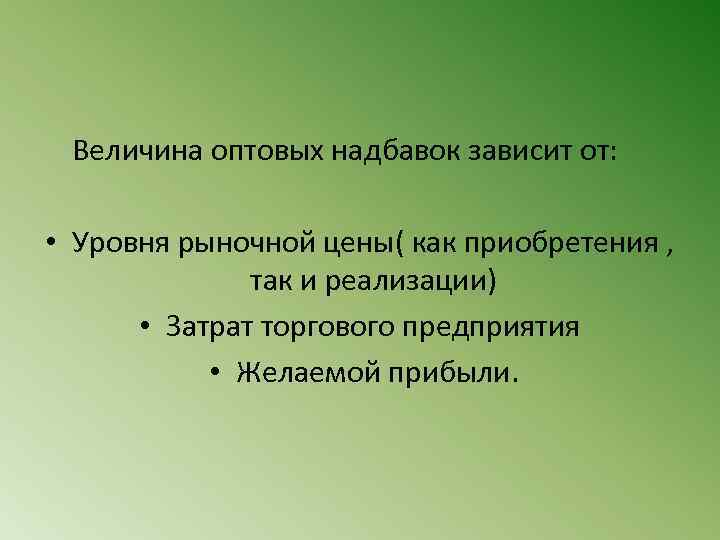 Величина оптовых надбавок зависит от:

• Уровня рыночной цены( как приобретения , так и реализации)
• Затрат торгового предприятия
• Желаемой прибыли.